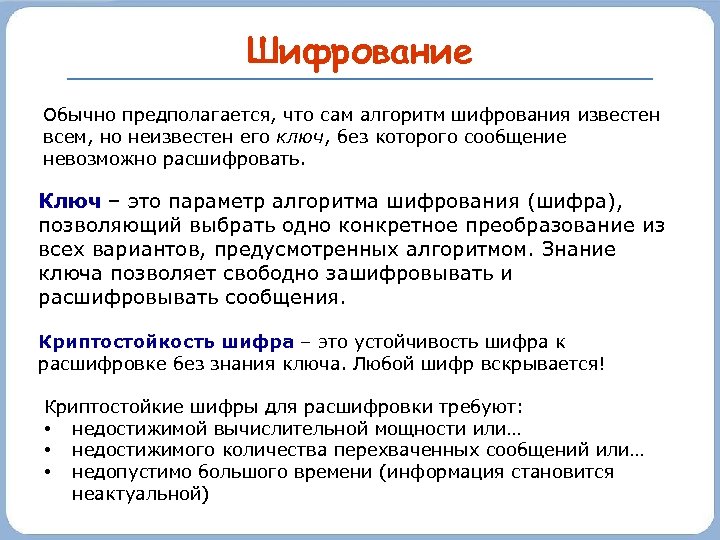 Шифрование

Обычно предполагается, что сам алгоритм шифрования известен всем, но неизвестен его ключ, без которого сообщение невозможно расшифровать.

Ключ – это параметр алгоритма шифрования (шифра), позволяющий выбрать одно конкретное преобразование из всех вариантов, предусмотренных алгоритмом. Знание ключа позволяет свободно зашифровывать и расшифровывать сообщения.

Криптостойкость шифра – это устойчивость шифра к расшифровке без знания ключа. Любой шифр вскрывается!

Криптостойкие шифры для расшифровки требуют:
• недостижимой вычислительной мощности или…
• недостижимого количества перехваченных сообщений или…
• недопустимо большого времени (информация становится неактуальной)